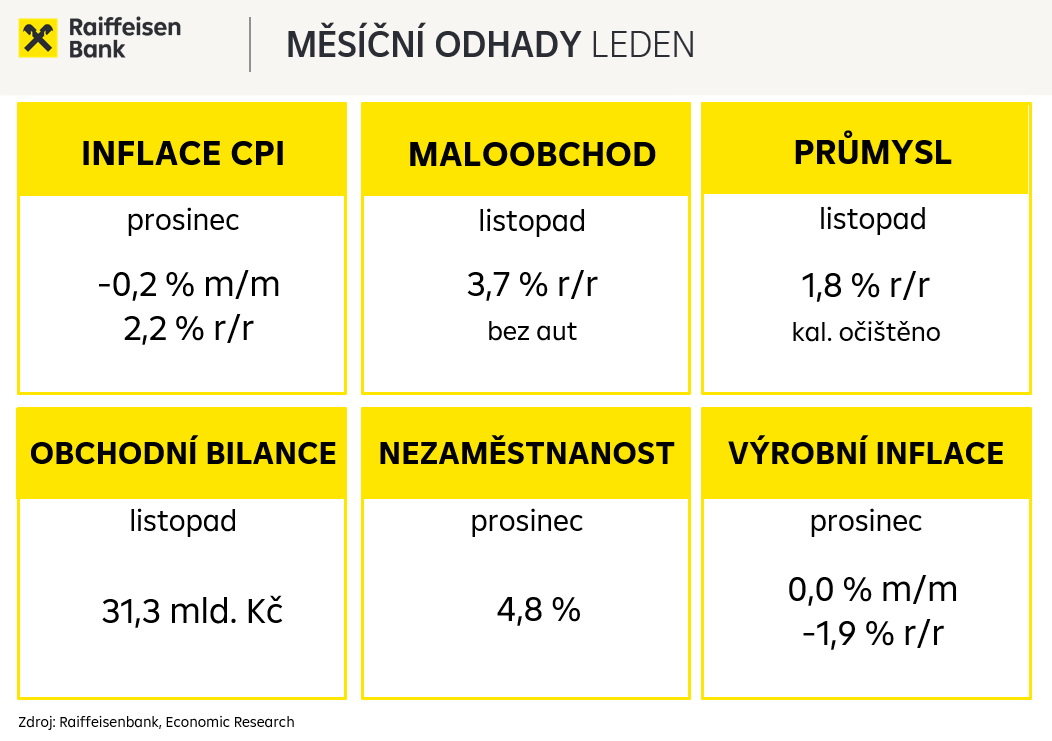 Raiffeisen Bank

MĚSÍČNÍ ODHADY LEDEN

INFLACE CPI
prosinec
-0,2 % m/m
2,2 % r/r

MALOOBCHOD
listopad
3,7 % r/r
bez aut

PRŮMYSL
listopad
1,8 % r/r
kal. očištěno

OBCHODNÍ BILANCE
listopad
31,3 mld. Kč

NEZAMĚSTNANOST
prosinec
4,8 %

VÝROBNÍ INFLACE
prosinec
0,0 % m/m
-1,9 % r/r

Zdroj: Raiffeisenbank, Economic Research